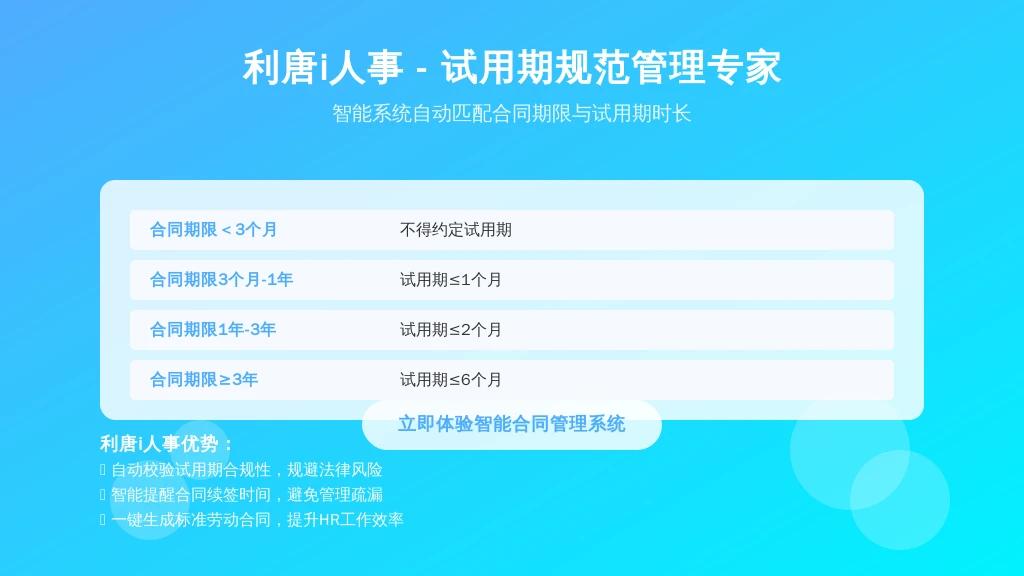 利唐i人事 - 试用期规范管理专家

智能系统自动匹配合同期限与试用期时长

| 合同期限＜3个月 | 不得约定试用期 |
|---|---|
| 合同期限3个月-1年 | 试用期≤1个月 |
| 合同期限1年-3年 | 试用期≤2个月 |
| 合同期限≥3年 | 试用期≤6个月 |

立即体验智能合同管理系统

利唐i人事优势：

 自动校验试用期合规性，规避法律风险

 智能提醒合同续签时间，避免管理疏漏

 一键生成标准劳动合同，提升HR工作效率